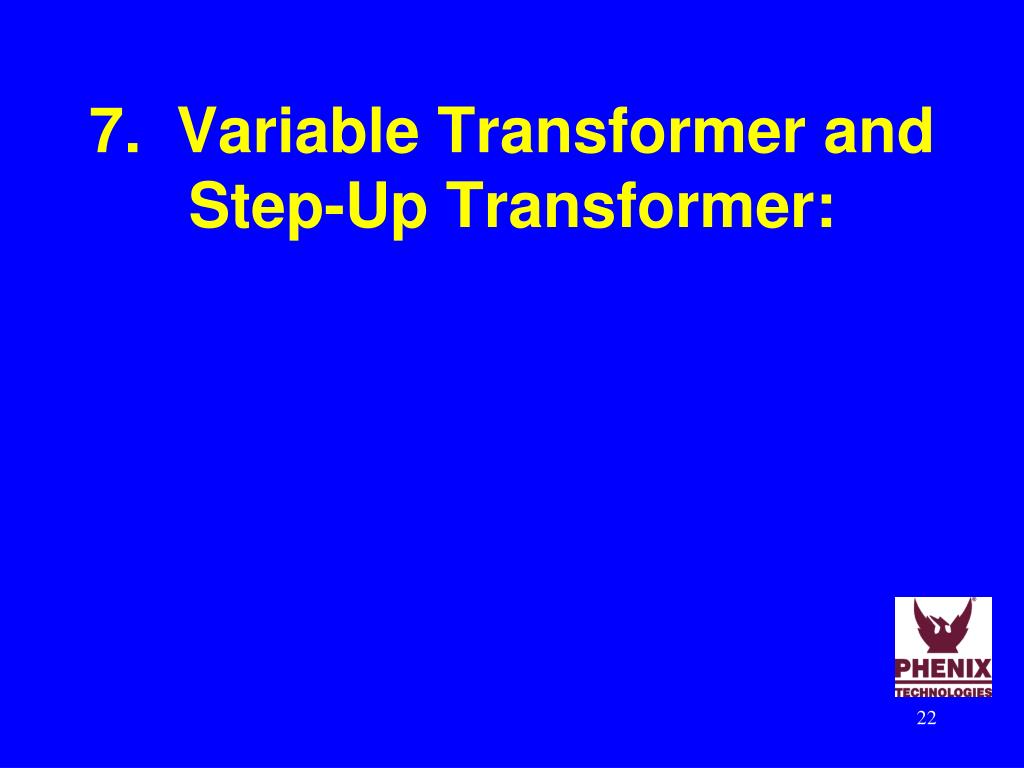 7. Variable Transformer and Step-Up Transformer:

PHENIX
TECHNOLOGIES

22